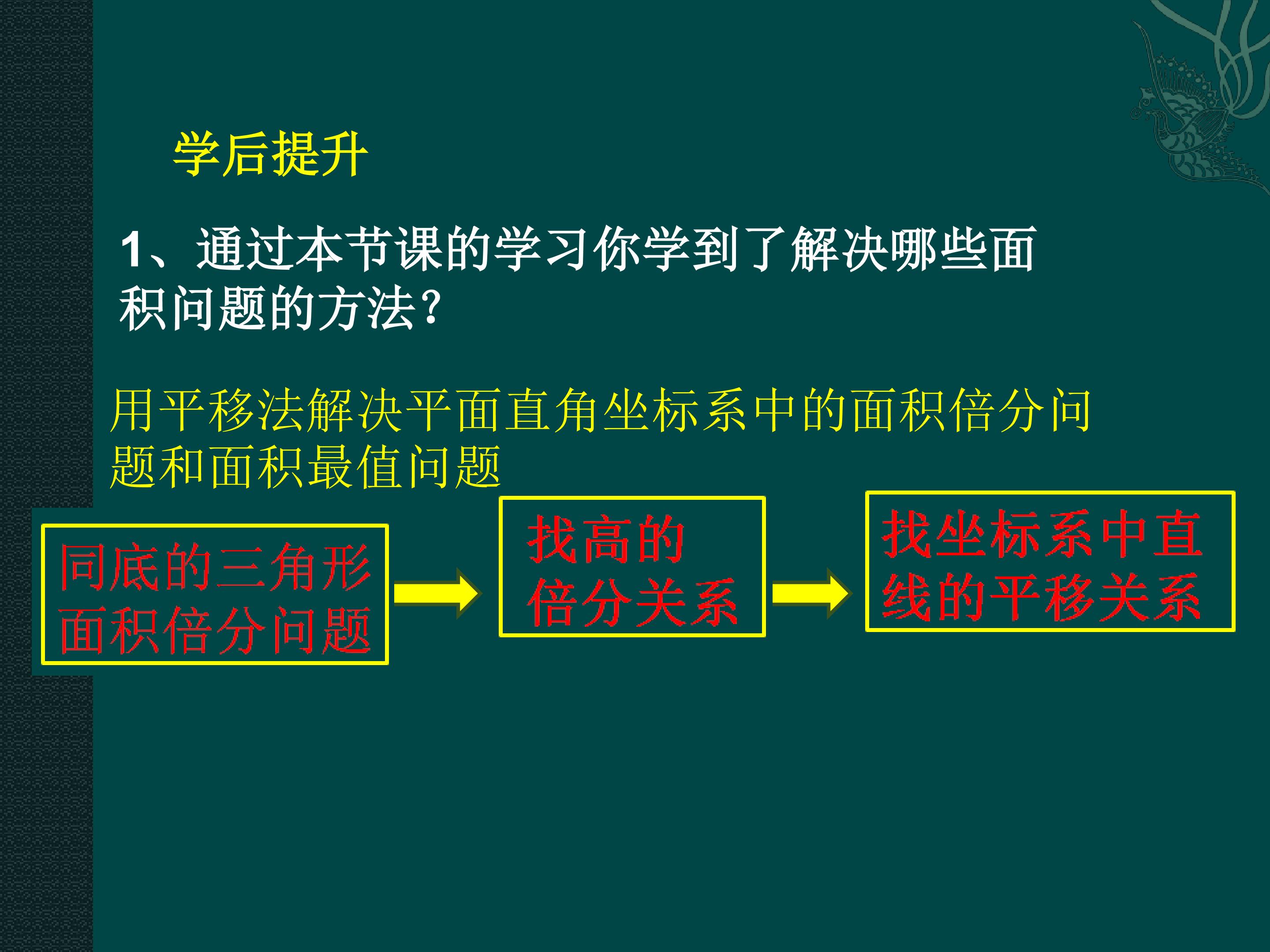 学后提升

1、通过本节课的学习你学到了解决哪些面积问题的方法?

用平移法解决平面直角坐标系中的面积倍分问题和面积最值问题

同底的三角形面积倍分问题

找高的倍分关系

找坐标系中直线的平移关系